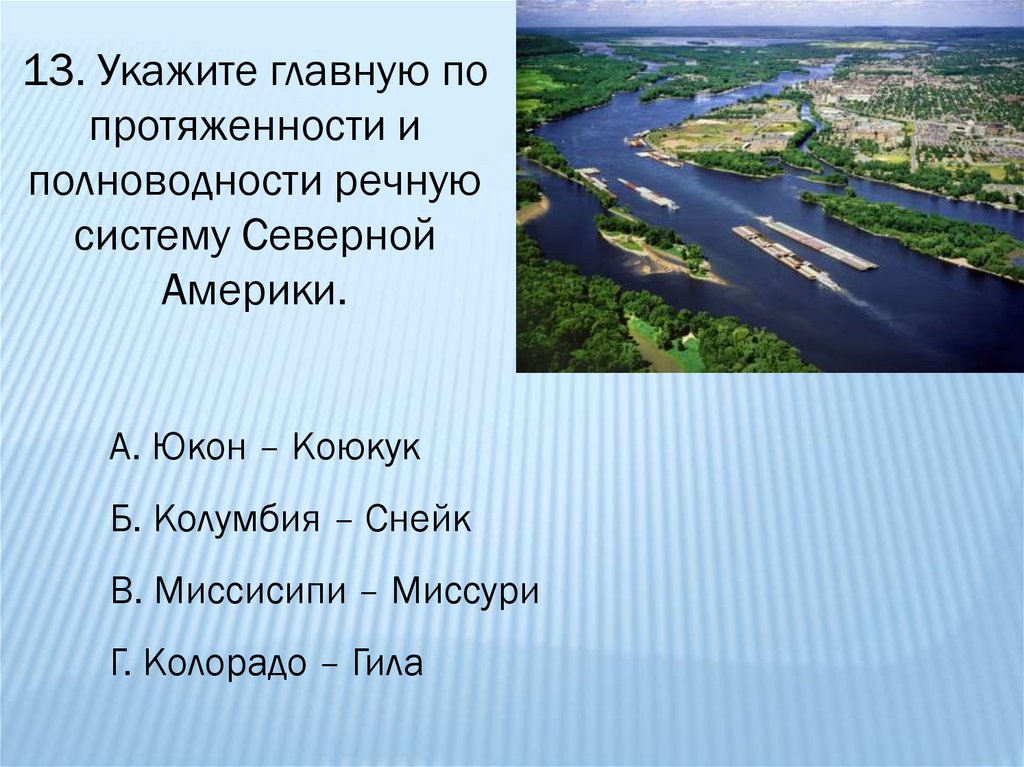 13. Укажите главную по протяженности и полноводности речную систему Северной Америки.

А. Юкон – Коюкук

Б. Колумбия – Снейк

В. Миссисипи – Миссури

Г. Колорадо – Гила